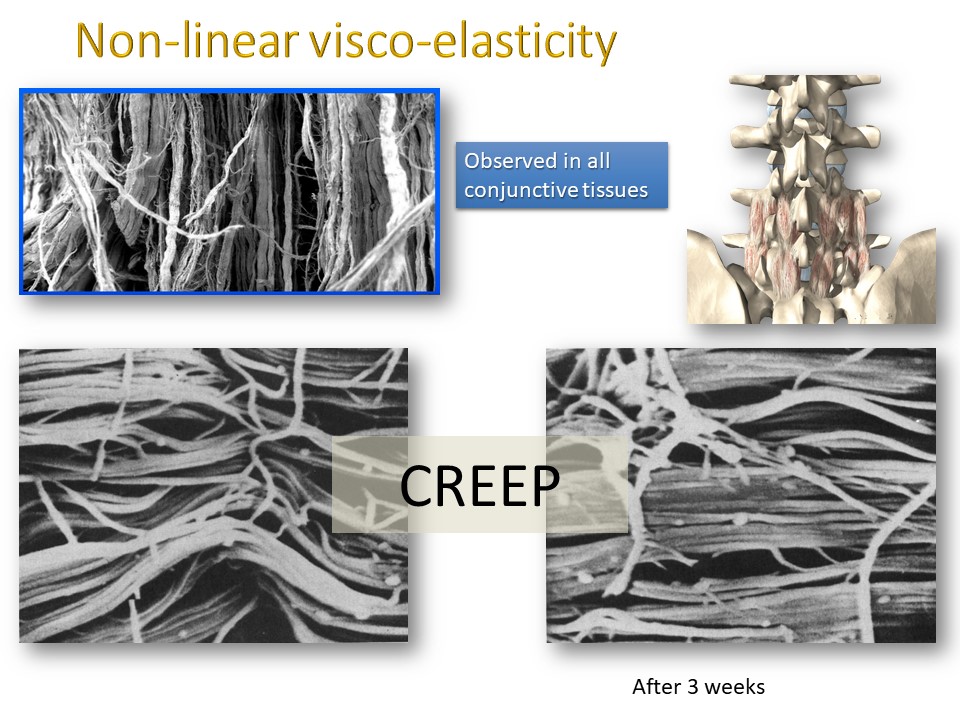 Non-linear visco-elasticity

Observed in all conjunctive tissues

CREEP

After 3 weeks